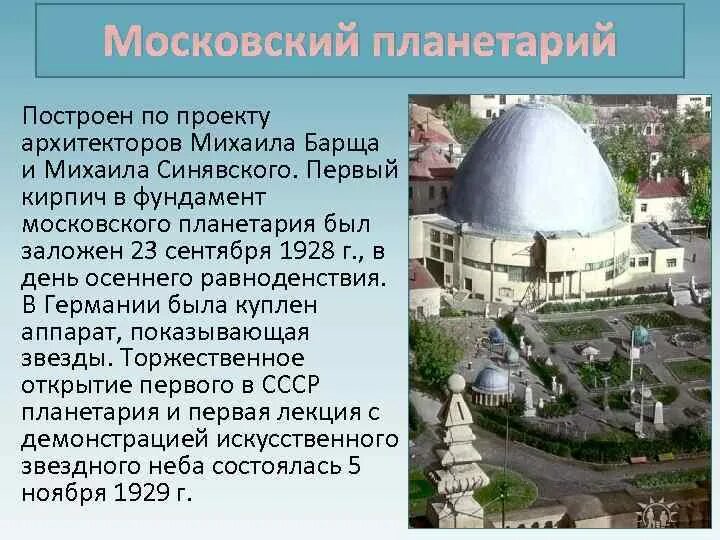 Московский планетарий

Построен по проекту архитекторов Михаила Барща и Михаила Синявского. Первый кирпич в фундамент московского планетария был заложен 23 сентября 1928 г., в день осеннего равноденствия. В Германии была куплен аппарат, показывающая звезды. Торжественное открытие первого в СССР планетария и первая лекция с демонстрацией искусственного звездного неба состоялась 5 ноября 1929 г.